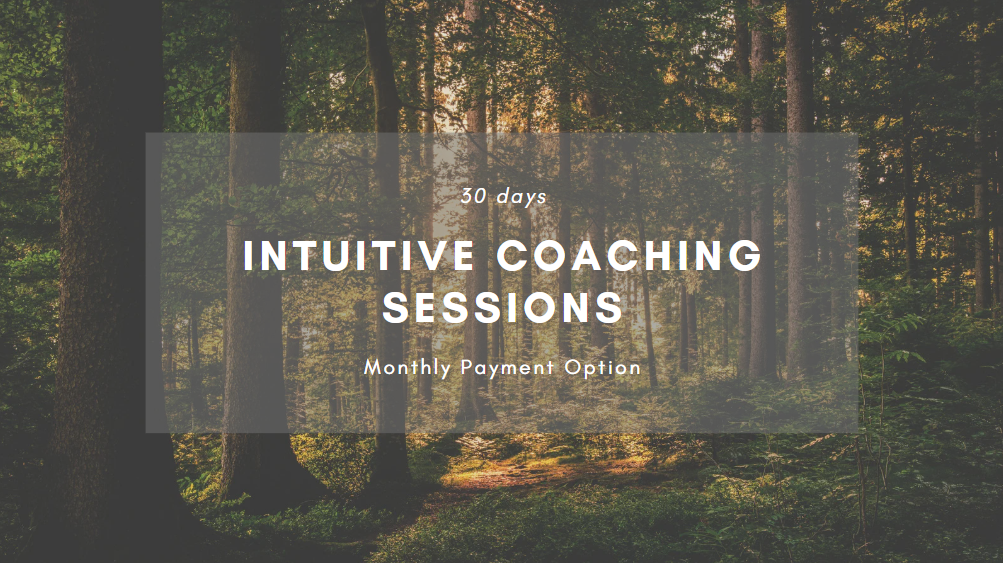 30 days

INTUITIVE COACHING SESSIONS

Monthly Payment Option